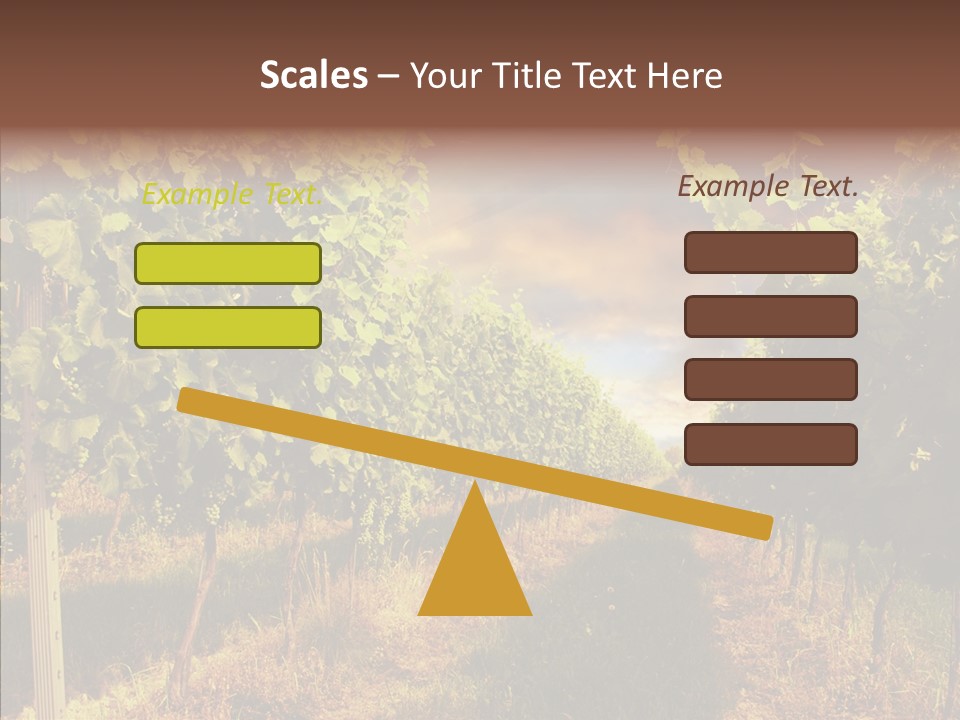 Scales – Your Title Text Here

Example Text.

Example Text.